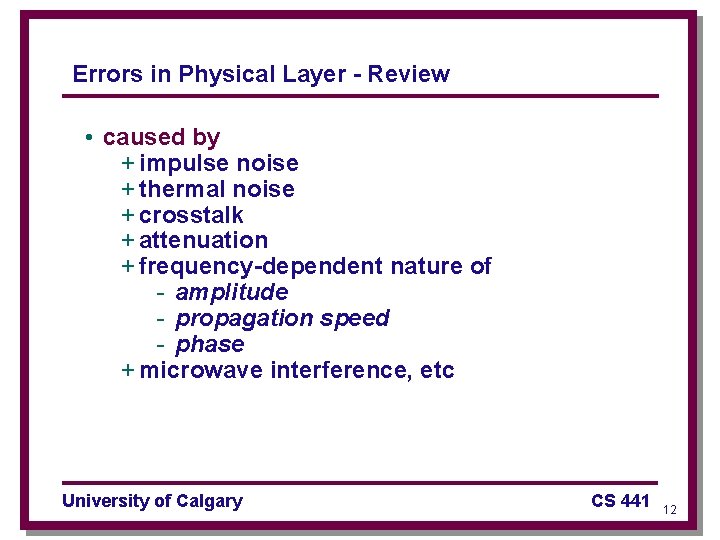 Errors in Physical Layer - Review

• caused by
+ impulse noise
+ thermal noise
+ crosstalk
+ attenuation
+ frequency-dependent nature of
- amplitude
- propagation speed
- phase
+ microwave interference, etc

University of Calgary

CS 441

12